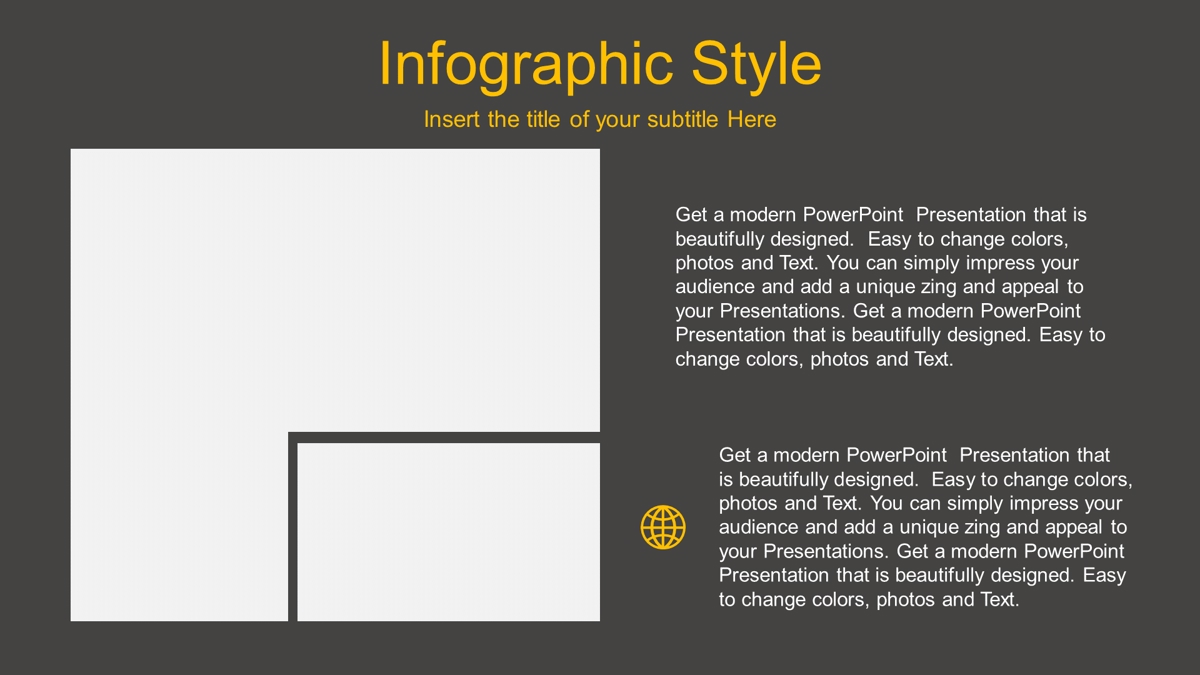 Infographic Style

Insert the title of your subtitle Here

Get a modern PowerPoint Presentation that is beautifully designed. Easy to change colors, photos and Text. You can simply impress your audience and add a unique zing and appeal to your Presentations. Get a modern PowerPoint Presentation that is beautifully designed. Easy to change colors, photos and Text.

Get a modern PowerPoint Presentation that is beautifully designed. Easy to change colors, photos and Text. You can simply impress your audience and add a unique zing and appeal to your Presentations. Get a modern PowerPoint Presentation that is beautifully designed. Easy to change colors, photos and Text.